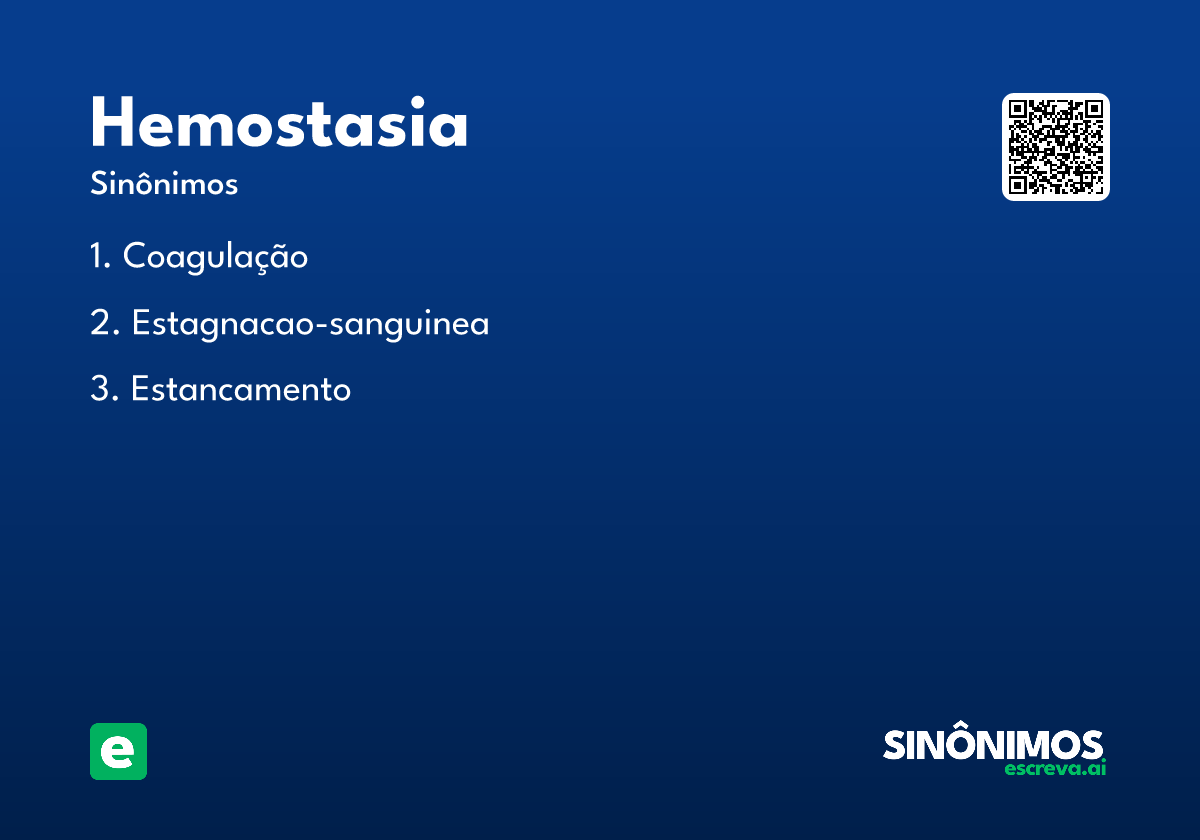 Hemostasia

Sinônimos

1. Coagulação

2. Estagnacao-sanguinea

3. Estancamento

e

SINÔNIMOS
escreva.ai